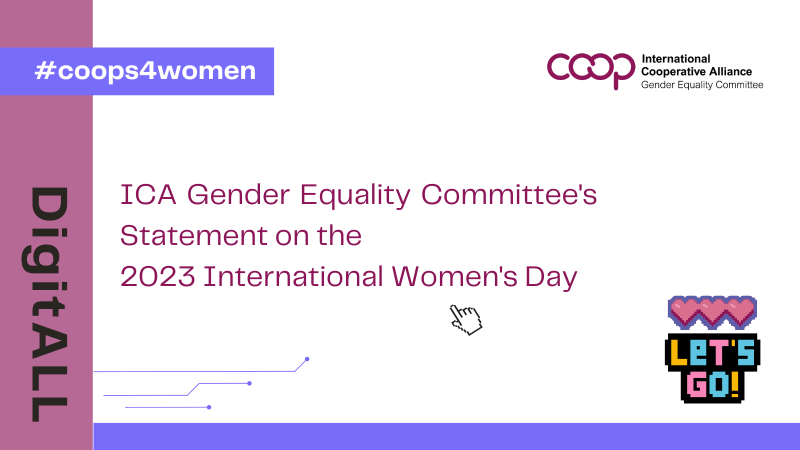 #coops4women

coop International Cooperative Alliance Gender Equality Committee

DigitALL

ICA Gender Equality Committee's Statement on the 2023 International Women's Day

LET'S GO!